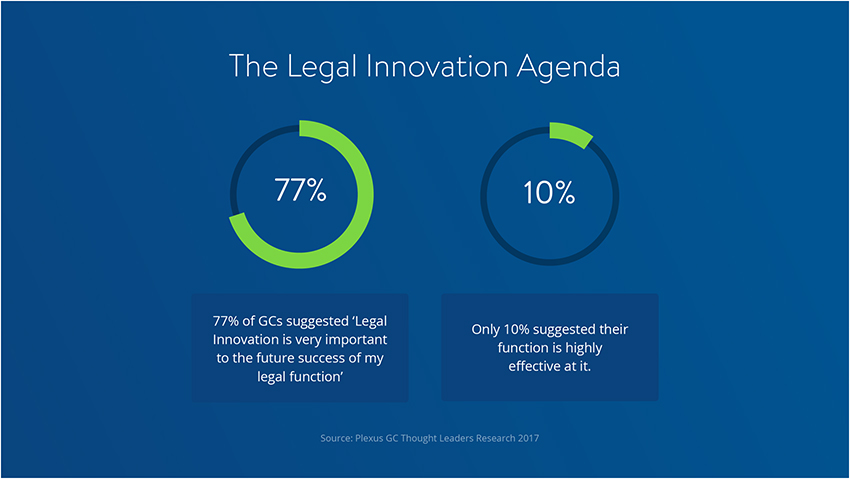 The Legal Innovation Agenda

77%

10%

77% of GCs suggested ‘Legal Innovation is very important to the future success of my legal function’

Only 10% suggested their function is highly effective at it.

Source: Plexus GC Thought Leaders Research 2017